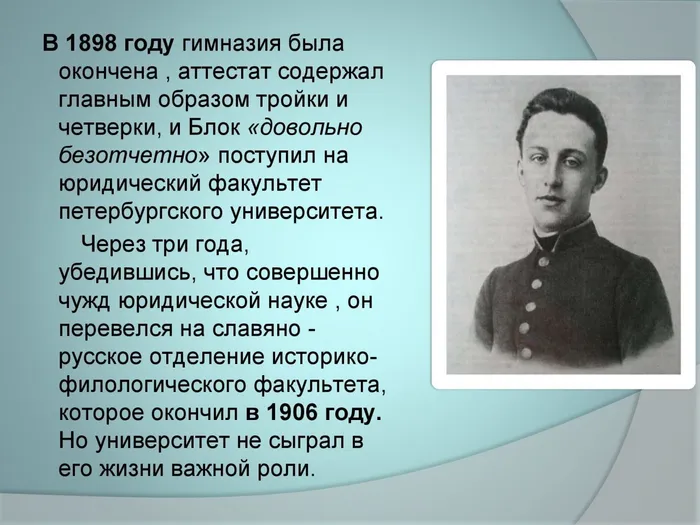 В 1898 году гимназия была окончена , аттестат содержал главным образом тройки и четверки, и Блок «довольно безотчетно» поступил на юридический факультет петербургского университета.

Через три года, убедившись, что совершенно чужд юридической науке , он перевелся на славяно - русское отделение историко-филологического факультета, которое окончил в 1906 году. Но университет не сыграл в его жизни важной роли.